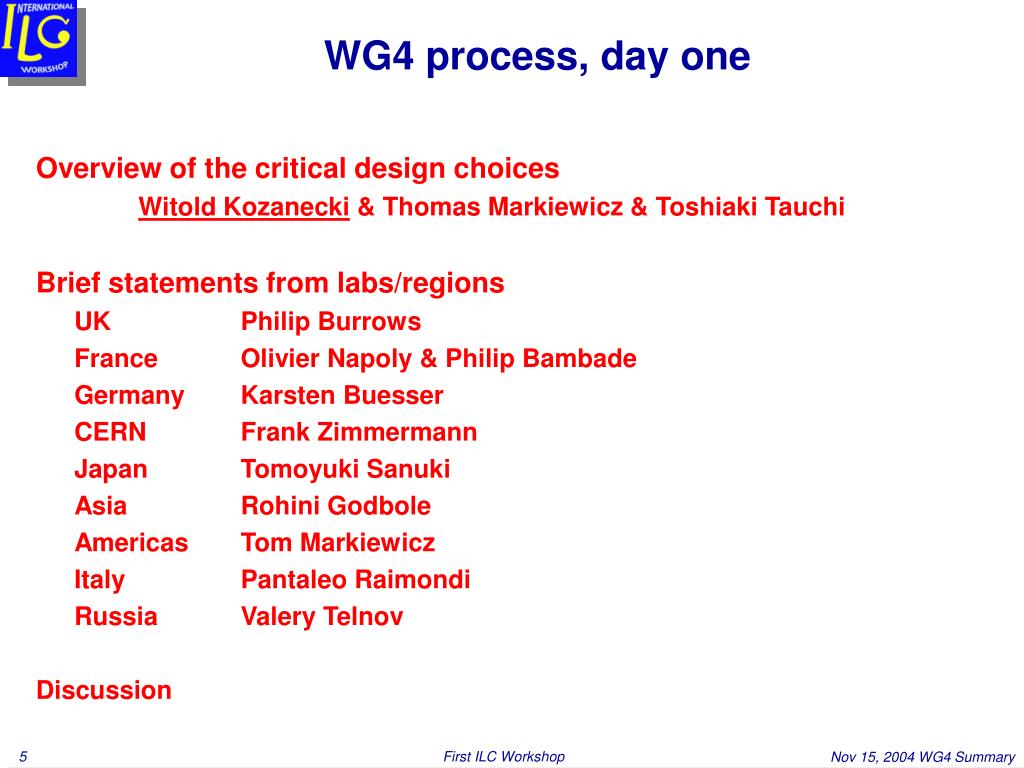 INTERNATIONAL ILC WORKSHOP

WG4 process, day one

Overview of the critical design choices

Witold Kozanecki & Thomas Markiewicz & Toshiaki Tauchi

Brief statements from labs/regions

UK Philip Burrows
France Olivier Napoly & Philip Bambade
Germany Karsten Buesser
CERN Frank Zimmermann
Japan Tomoyuki Sanuki
Asia Rohini Godbole
Americas Tom Markiewicz
Italy Pantaleo Raimondi
Russia Valery Telnov

Discussion

5 First ILC Workshop Nov 15, 2004 WG4 Summary